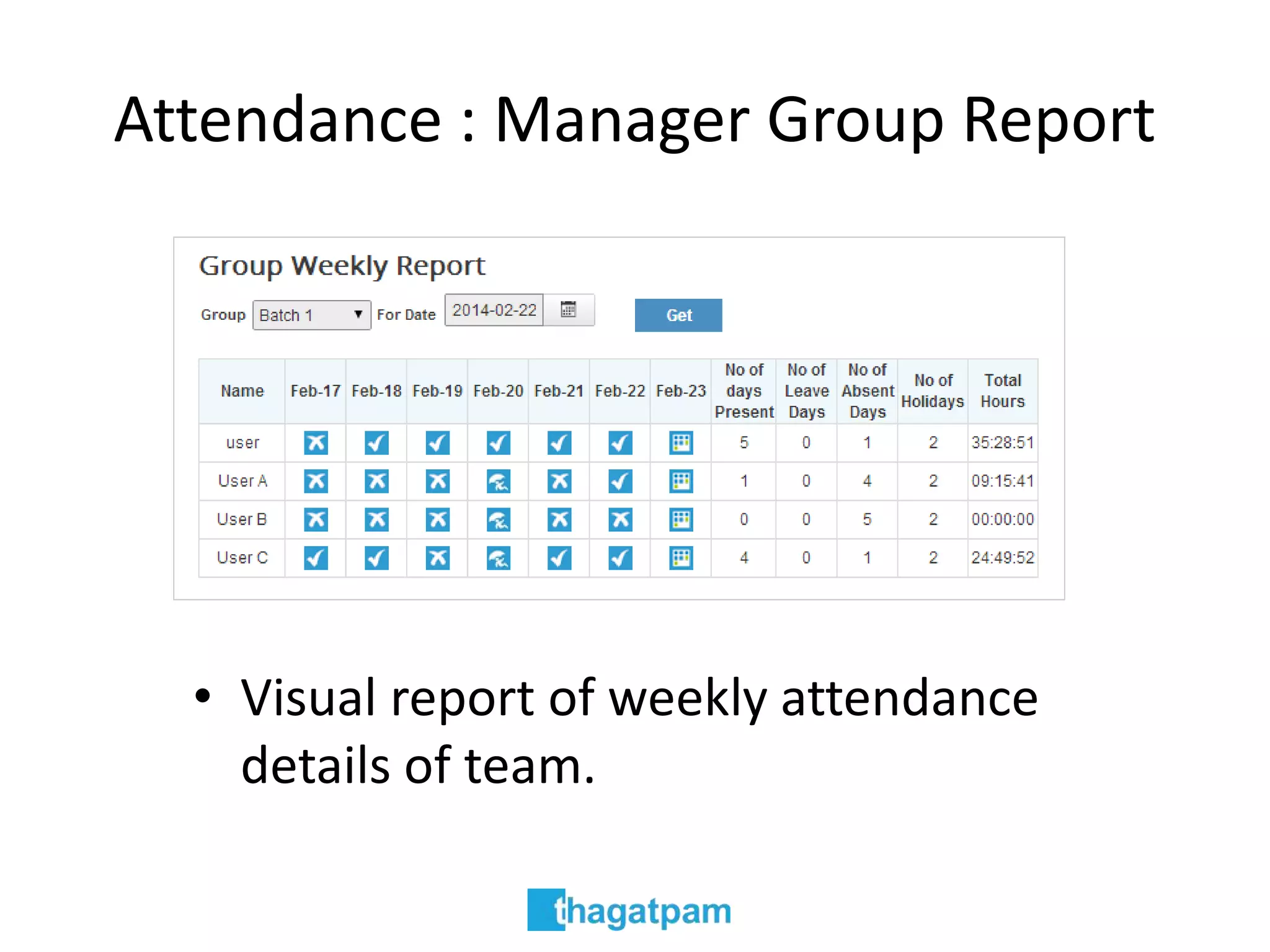 Attendance : Manager Group Report

Group Weekly Report

Group Batch 1 For Date 2014-02-22 Get

| Name | Feb-17 | Feb-18 | Feb-19 | Feb-20 | Feb-21 | Feb-22 | Feb-23 | No of days Present | No of Leave Days | No of Absent Days | No of Holidays | Total Hours |
|---|---|---|---|---|---|---|---|---|---|---|---|---|
| user | | | | | | | | 5 | 0 | 1 | 2 | 35:28:51 |
| User A | | | | | | | | 1 | 0 | 4 | 2 | 09:15:41 |
| User B | | | | | | | | 0 | 0 | 5 | 2 | 00:00:00 |
| User C | | | | | | | | 4 | 0 | 1 | 2 | 24:49:52 |

• Visual report of weekly attendance details of team.

thagatpam